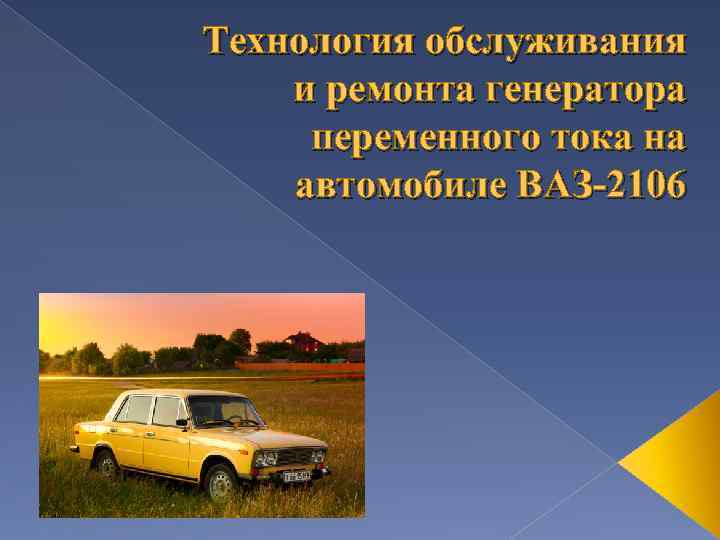 Технология обслуживания и ремонта генератора переменного тока на автомобиле ВАЗ-2106